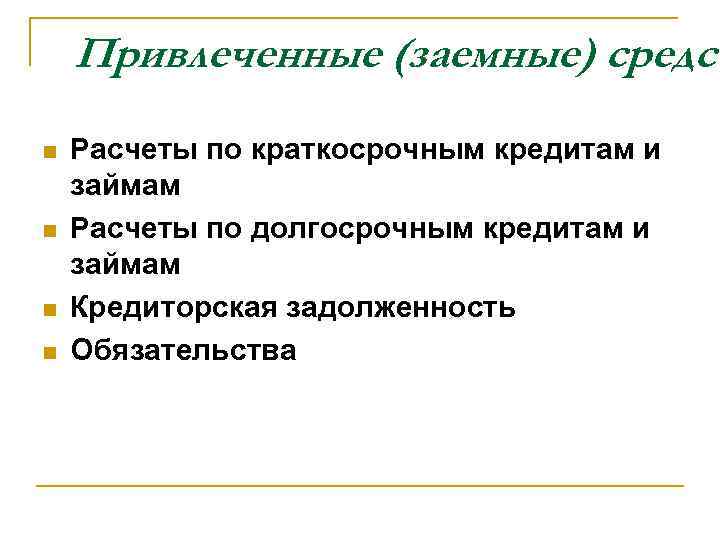 Привлеченные (заемные) средс

- Расчеты по краткосрочным кредитам и займам
- Расчеты по долгосрочным кредитам и займам
- Кредиторская задолженность
- Обязательства